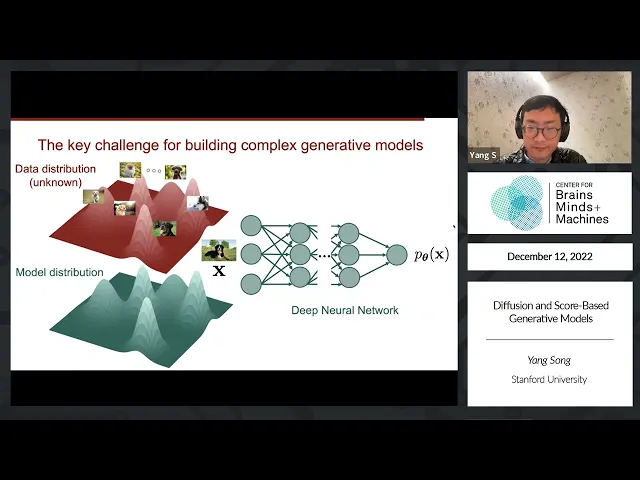 The key challenge for building complex generative models

Data distribution (unknown)

Model distribution

$\mathbf{x}$

$p_{\theta}(\mathbf{x})$

Deep Neural Network

Yang S

CENTER FOR Brains Minds+ Machines

December 12, 2022

Diffusion and Score-Based Generative Models

Yang Song

Stanford University